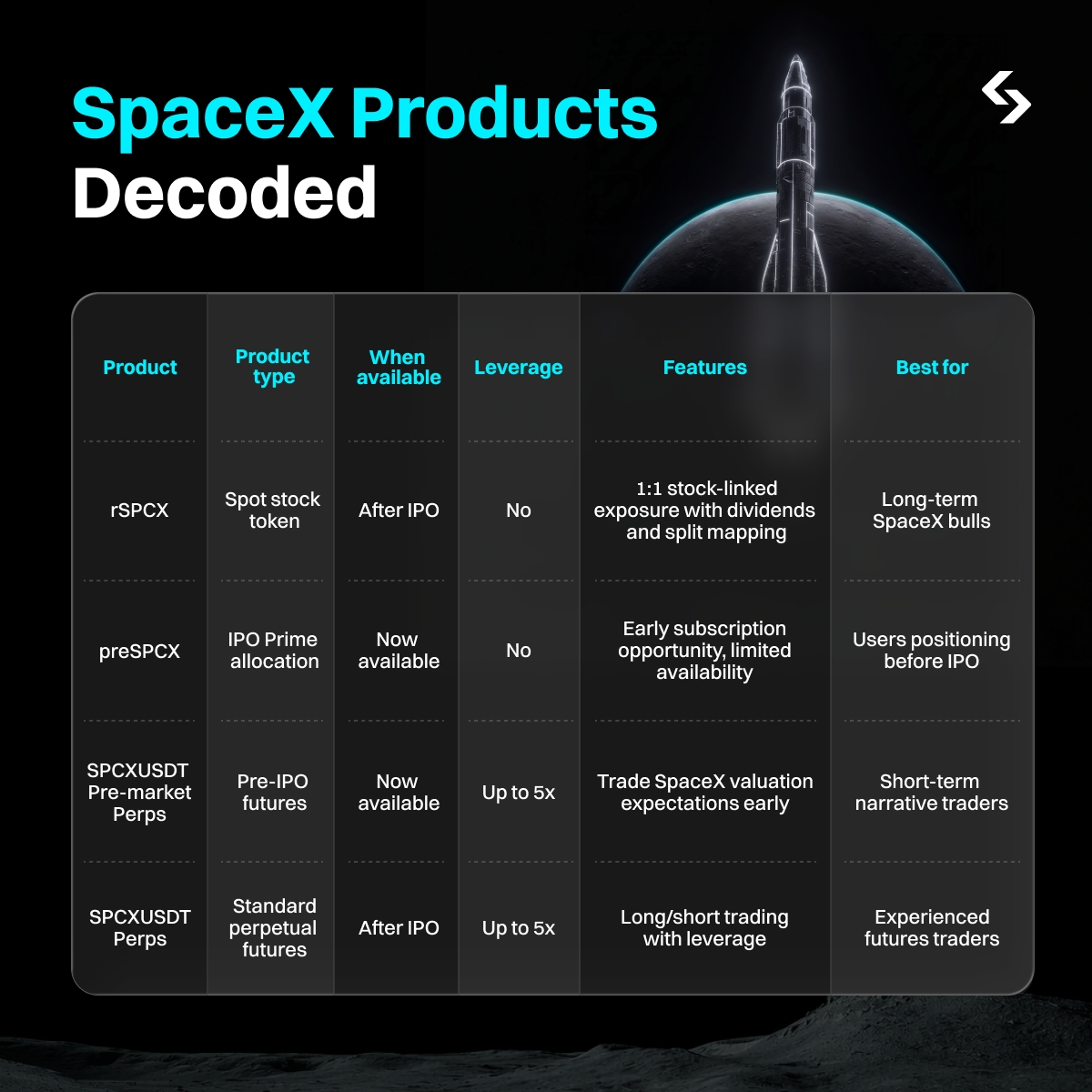 SpaceX Products Decoded

| Product | Product type | When available | Leverage | Features | Best for |
|---|---|---|---|---|---|
| rSPCX | Spot stock token | After IPO | No | 1:1 stock-linked exposure with dividends and split mapping | Long-term SpaceX bulls |
| preSPCX | IPO Prime allocation | Now available | No | Early subscription opportunity, limited availability | Users positioning before IPO |
| SPCXUSDT Pre-market Perps | Pre-IPO futures | Now available | Up to 5x | Trade SpaceX valuation expectations early | Short-term narrative traders |
| SPCXUSDT Perps | Standard perpetual futures | After IPO | Up to 5x | Long/short trading with leverage | Experienced futures traders |